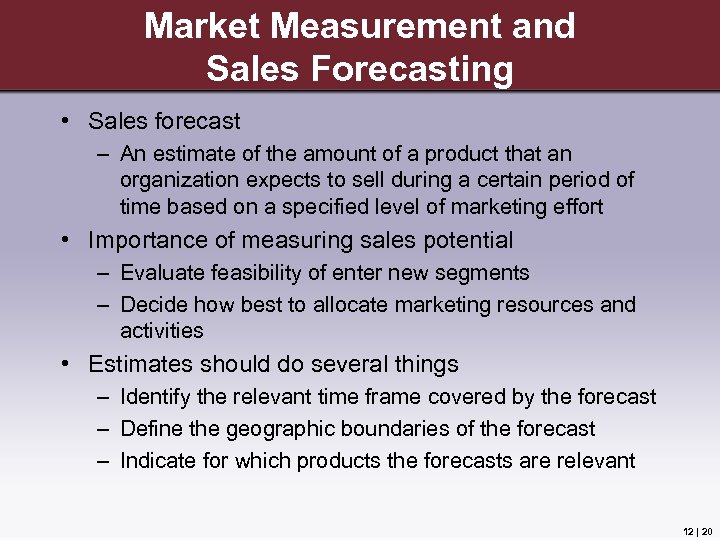 Market Measurement and Sales Forecasting

• Sales forecast
– An estimate of the amount of a product that an organization expects to sell during a certain period of time based on a specified level of marketing effort
• Importance of measuring sales potential
– Evaluate feasibility of enter new segments
– Decide how best to allocate marketing resources and activities
• Estimates should do several things
– Identify the relevant time frame covered by the forecast
– Define the geographic boundaries of the forecast
– Indicate for which products the forecasts are relevant

12 | 20